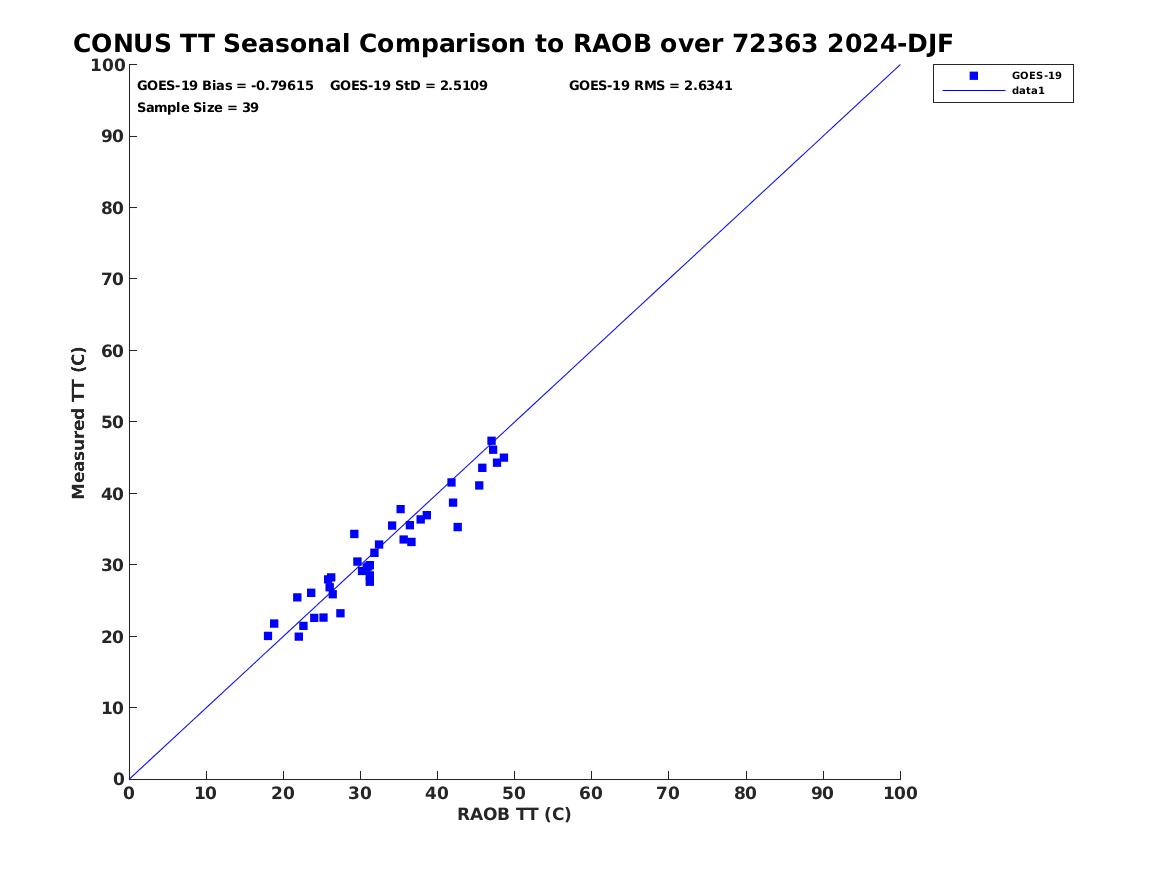 CONUS TT Seasonal Comparison to RAOB over 72363 2024-DJF

GOES-19 Bias = -0.79615 GOES-19 StD = 2.5109 GOES-19 RMS = 2.6341
Sample Size = 39

GOES-19
data1

Measured TT (C)

100
90
80
70
60
50
40
30
20
10
0

0 10 20 30 40 50 60 70 80 90 100

RAOB TT (C)